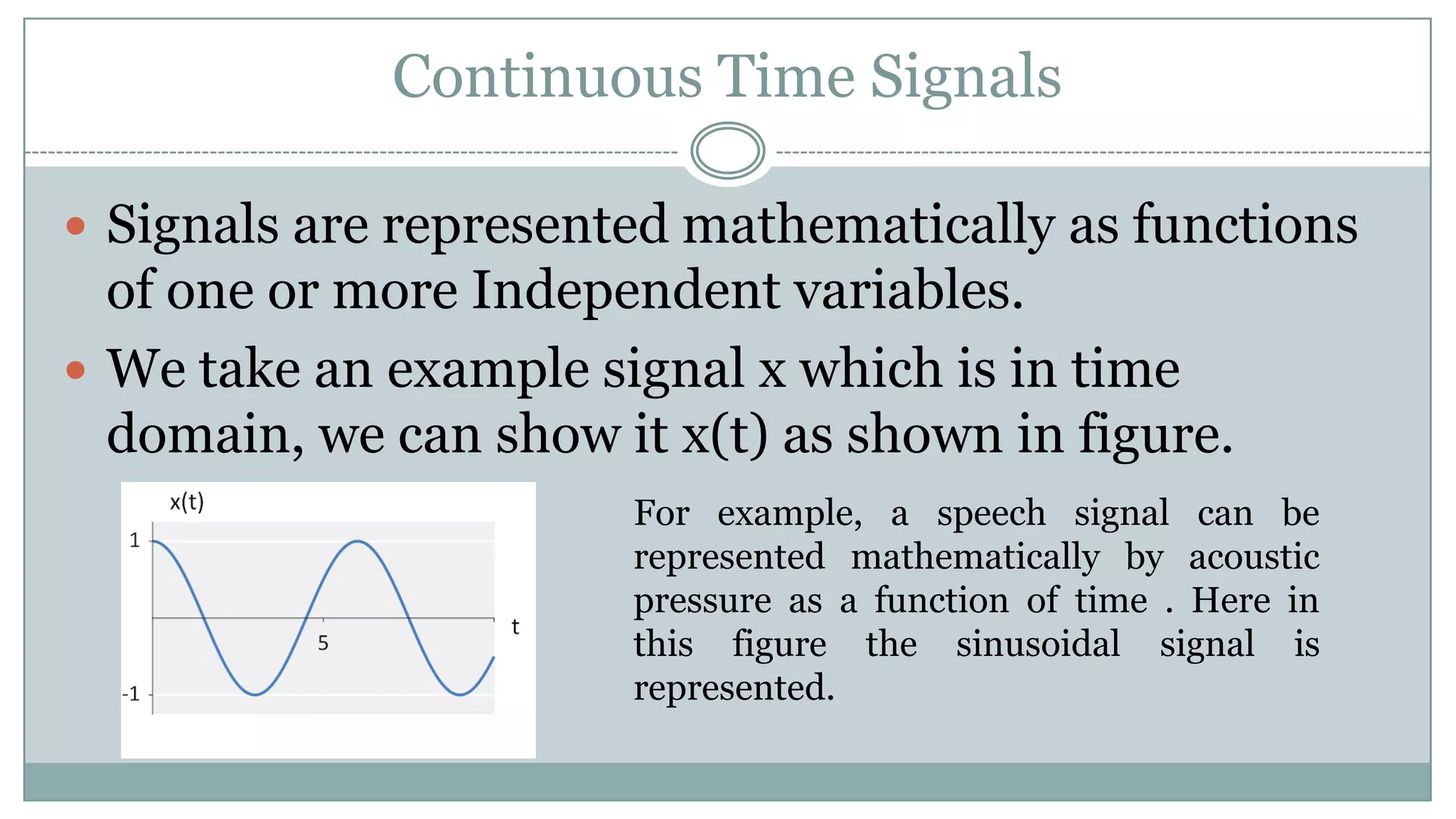 Continuous Time Signals

• Signals are represented mathematically as functions of one or more Independent variables.
• We take an example signal x which is in time domain, we can show it x(t) as shown in figure.

x(t)
1
-1
5
t

For example, a speech signal can be represented mathematically by acoustic pressure as a function of time . Here in this figure the sinusoidal signal is represented.